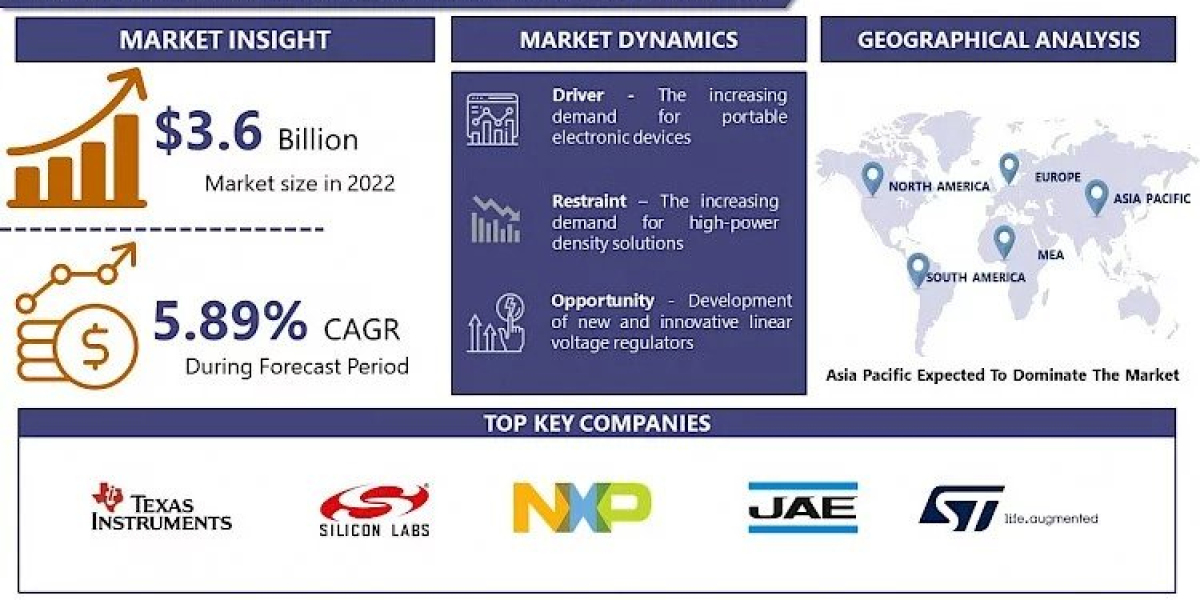 MARKET INSIGHT

$3.6 Billion

Market size in 2022

5.89% CAGR

During Forecast Period

MARKET DYNAMICS

Driver - The increasing demand for portable electronic devices

Restraint – The increasing demand for high-power density solutions

Opportunity - Development of new and innovative linear voltage regulators

GEOGRAPHICAL ANALYSIS

NORTH AMERICA

EUROPE

ASIA PACIFIC

MEA

SOUTH AMERICA

Asia Pacific Expected To Dominate The Market

TOP KEY COMPANIES

TEXAS INSTRUMENTS

SILICON LABS

NXP

JAE

ST life.augmented